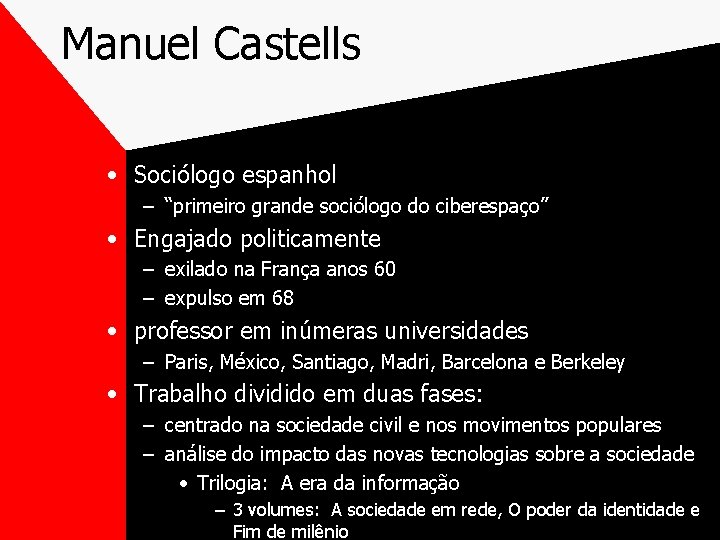 Manuel Castells

• Sociólogo espanhol
– “primeiro grande sociólogo do ciberespaço”
• Engajado politicamente
– exilado na França anos 60
– expulso em 68
• professor em inúmeras universidades
– Paris, México, Santiago, Madri, Barcelona e Berkeley
• Trabalho dividido em duas fases:
– centrado na sociedade civil e nos movimentos populares
– análise do impacto das novas tecnologias sobre a sociedade
• Trilogia: A era da informação
– 3 volumes: A sociedade em rede, O poder da identidade e Fim de milênio